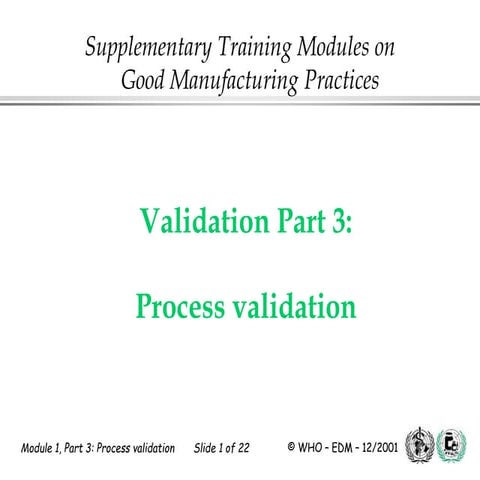 Supplementary Training Modules on Good Manufacturing Practices

Validation Part 3:

Process validation

Module 1, Part 3: Process validation Slide 1 of 22 © WHO - EDM - 12/2001